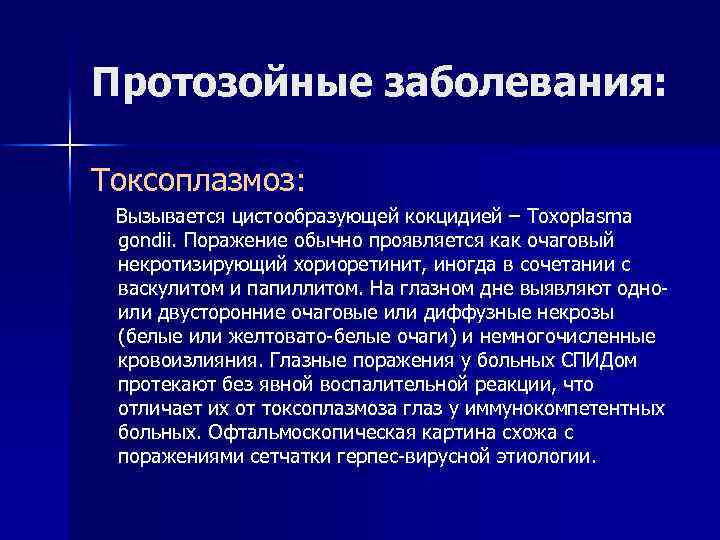 Протозойные заболевания:

Токсоплазмоз:

Вызывается цистообразующей кокцидией – Toxoplasma gondii. Поражение обычно проявляется как очаговый некротизирующий хориоретинит, иногда в сочетании с васкулитом и папиллитом. На глазном дне выявляют одно- или двусторонние очаговые или диффузные некрозы (белые или желтовато-белые очаги) и немногочисленные кровоизлияния. Глазные поражения у больных СПИДом протекают без явной воспалительной реакции, что отличает их от токсоплазмоза глаз у иммунокомпетентных больных. Офтальмоскопическая картина схожа с поражениями сетчатки герпес-вирусной этиологии.